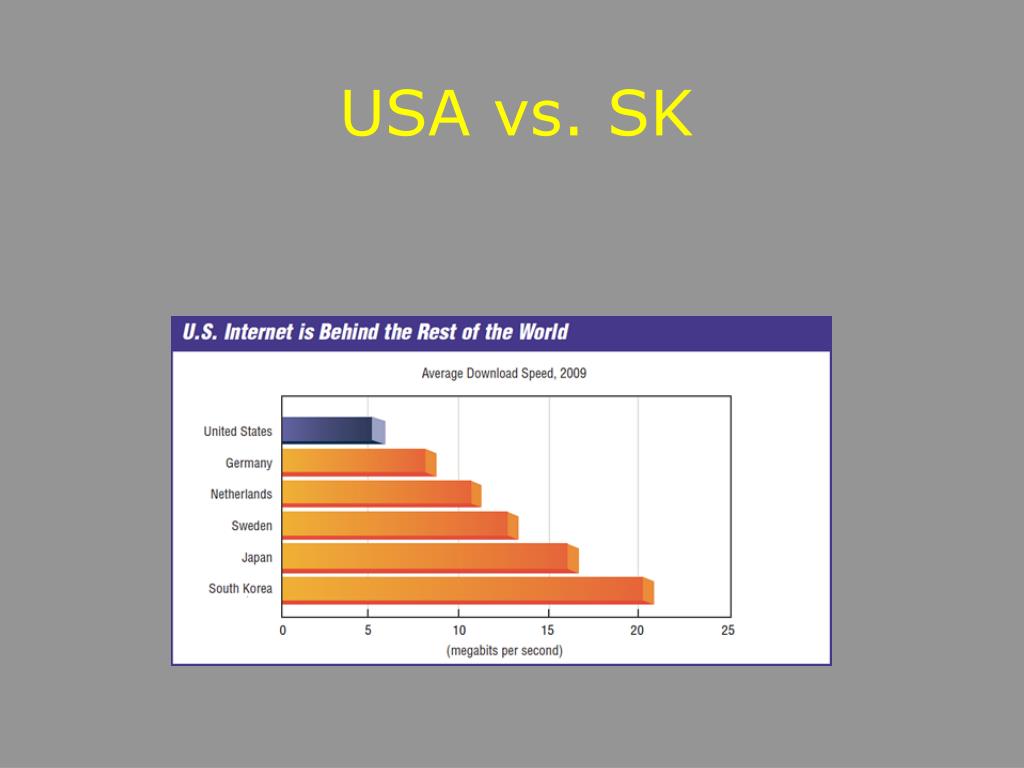 USA vs. SK

U.S. Internet is Behind the Rest of the World

Average Download Speed, 2009

United States
Germany
Netherlands
Sweden
Japan
South Korea

0
5
10
15
20
25

(megabits per second)